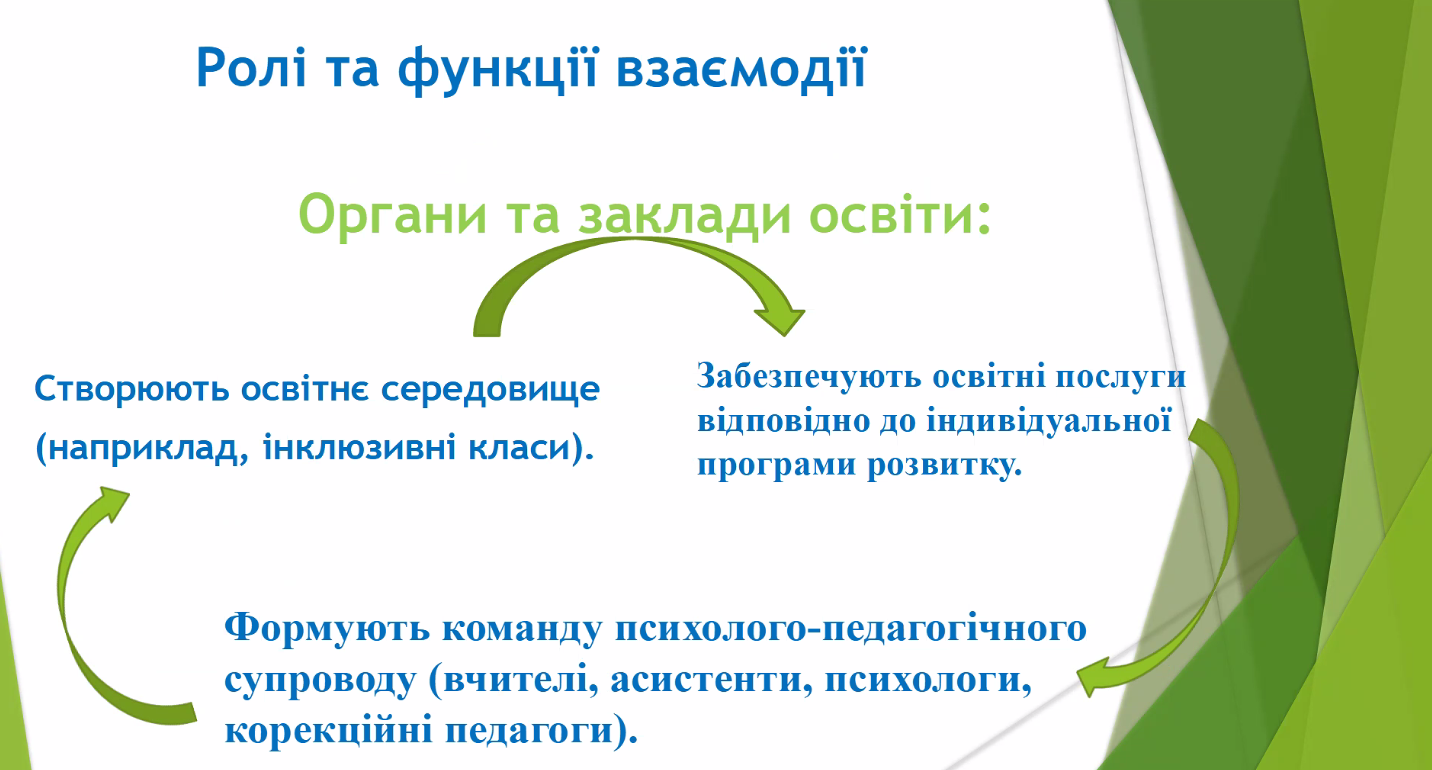 Ролі та функції взаємодії

Органи та заклади освіти:

Створюють освітнє середовище (наприклад, інклюзивні класи).

Забезпечують освітні послуги відповідно до індивідуальної програми розвитку.

Формують команду психолого-педагогічного супроводу (вчителі, асистенти, психологи, корекційні педагоги).